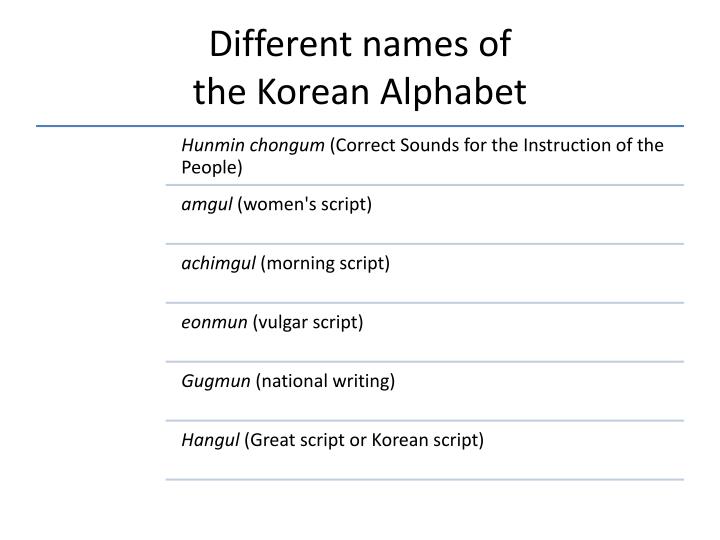 Different names of the Korean Alphabet

Hunmin chongum (Correct Sounds for the Instruction of the People)

amgul (women's script)

achimgul (morning script)

eonmun (vulgar script)

Gugmun (national writing)

Hangul (Great script or Korean script)